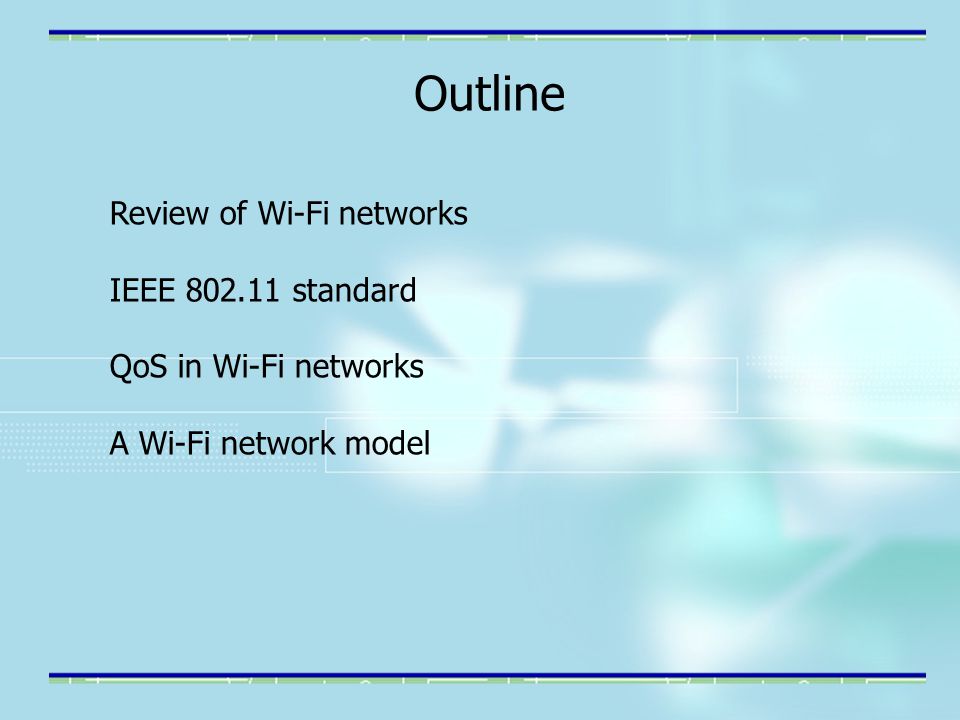 Outline

Review of Wi-Fi networks

IEEE 802.11 standard

QoS in Wi-Fi networks

A Wi-Fi network model